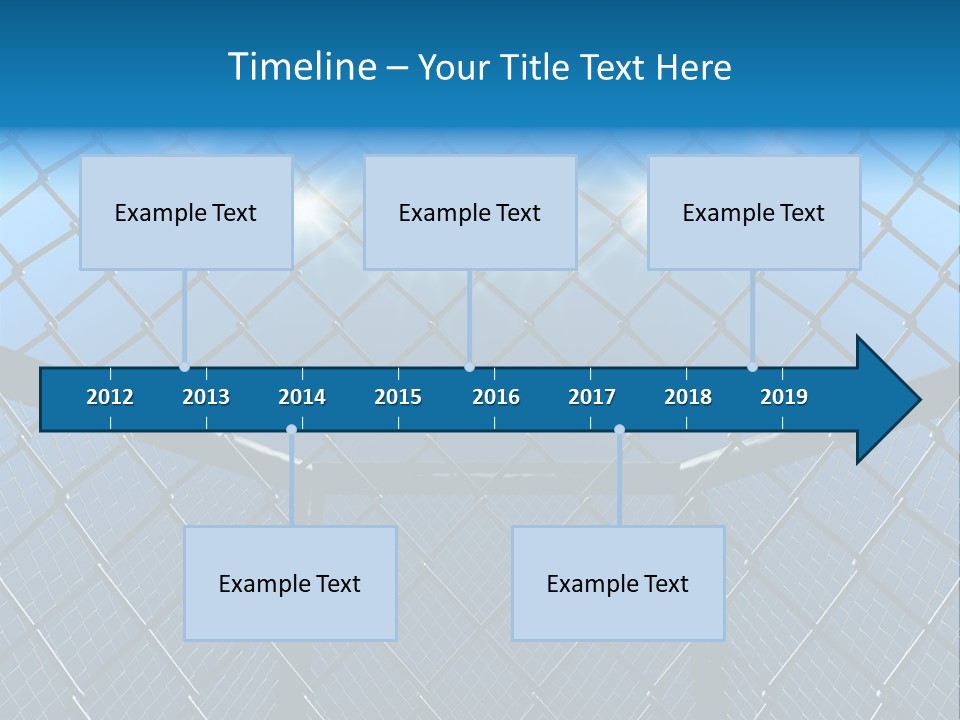 Timeline – Your Title Text Here

Example Text

Example Text

Example Text

2012 2013 2014 2015 2016 2017 2018 2019

Example Text

Example Text